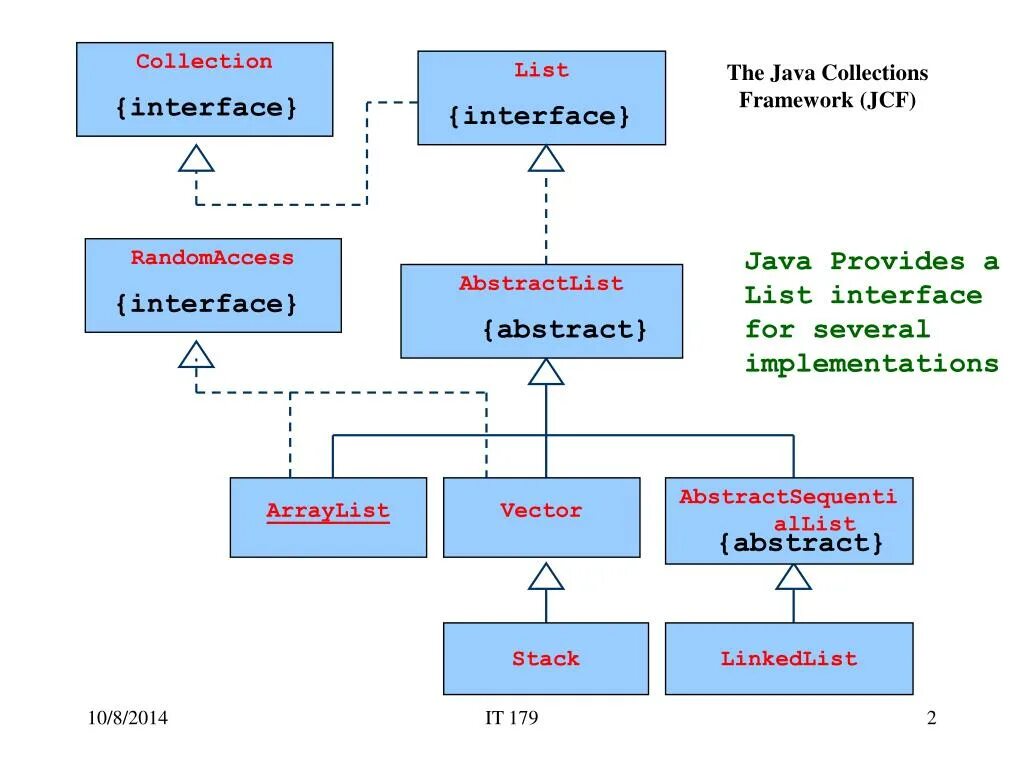 Collection
{interface}

List
{interface}

The Java Collections Framework (JCF)

RandomAccess
{interface}

AbstractList
{abstract}

Java Provides a List interface for several implementations

ArrayList

Vector

AbstractSequentialList
{abstract}

Stack

LinkedList

10/8/2014

IT 179

2